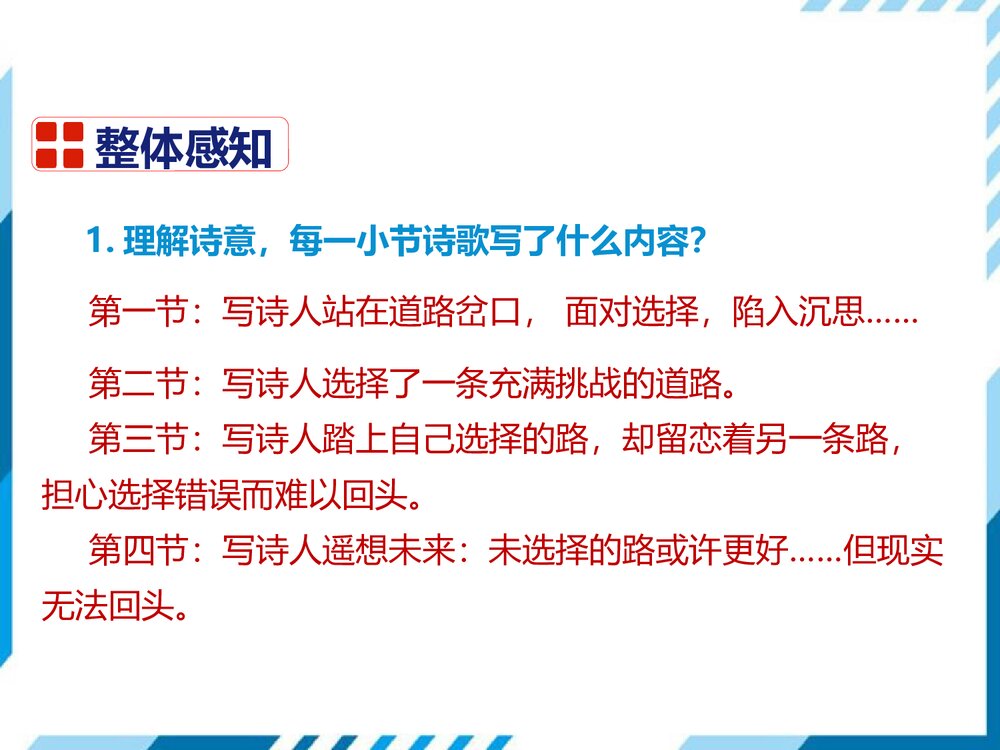 整体感知

1. 理解诗意，每一小节诗歌写了什么内容？

第一节：写诗人站在道路岔口， 面对选择，陷入沉思……

第二节：写诗人选择了一条充满挑战的道路。

第三节：写诗人踏上自己选择的路，却留恋着另一条路，担心选择错误而难以回头。

第四节：写诗人遥想未来：未选择的路或许更好……但现实无法回头。